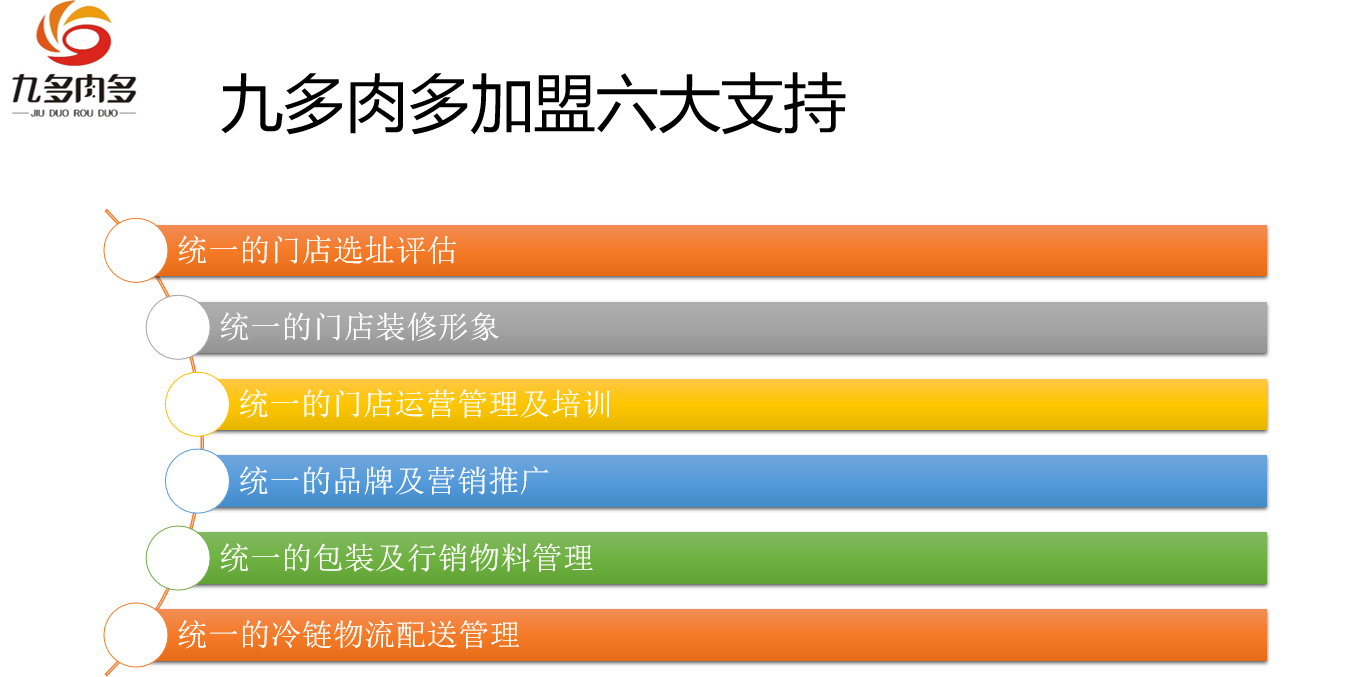 九多肉多
JIU DUO ROU DUO

九多肉多加盟六大支持

统一的门店选址评估

统一的门店装修形象

统一的门店运营管理及培训

统一的品牌及营销推广

统一的包装及行销物料管理

统一的冷链物流配送管理